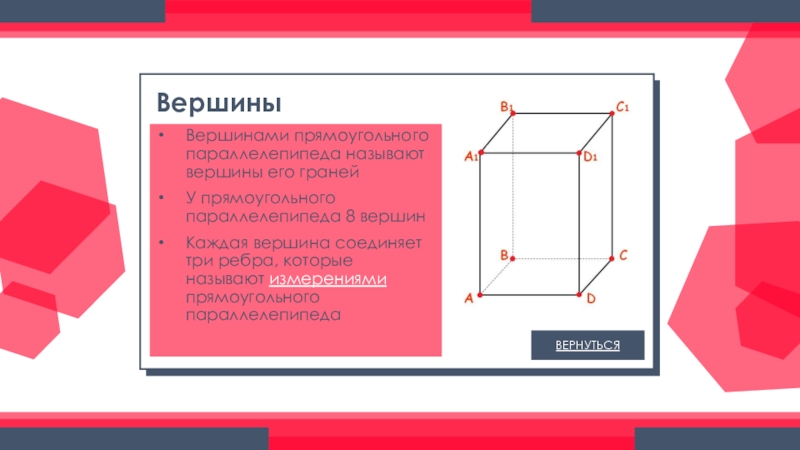 Вершины

• Вершинами прямоугольного параллелепипеда называют вершины его граней

• У прямоугольного параллелепипеда 8 вершин

• Каждая вершина соединяет три ребра, которые называют измерениями прямоугольного параллелепипеда

$B_1$ $C_1$ $A_1$ $D_1$ B C A D

ВЕРНУТЬСЯ